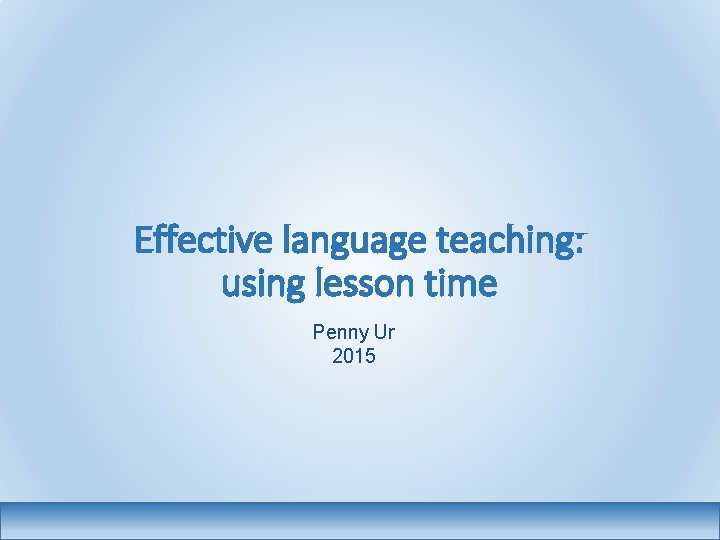 Effective language teaching: using lesson time

Penny Ur
2015